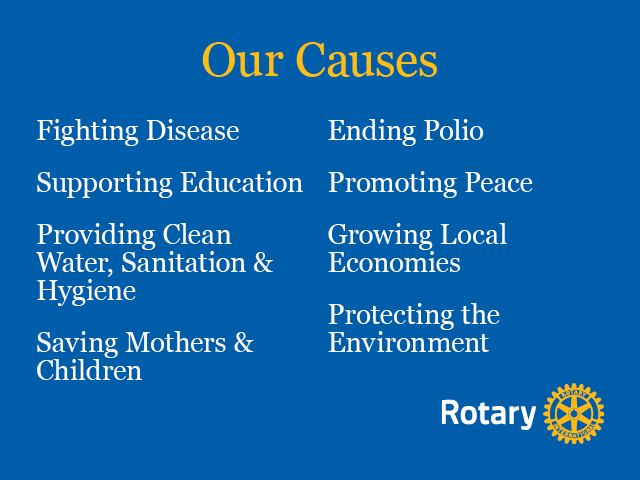 Our Causes

Fighting Disease

Supporting Education

Providing Clean Water, Sanitation & Hygiene

Saving Mothers & Children

Ending Polio

Promoting Peace

Growing Local Economies

Protecting the Environment

Rotary

ROTARY INTERNATIONAL